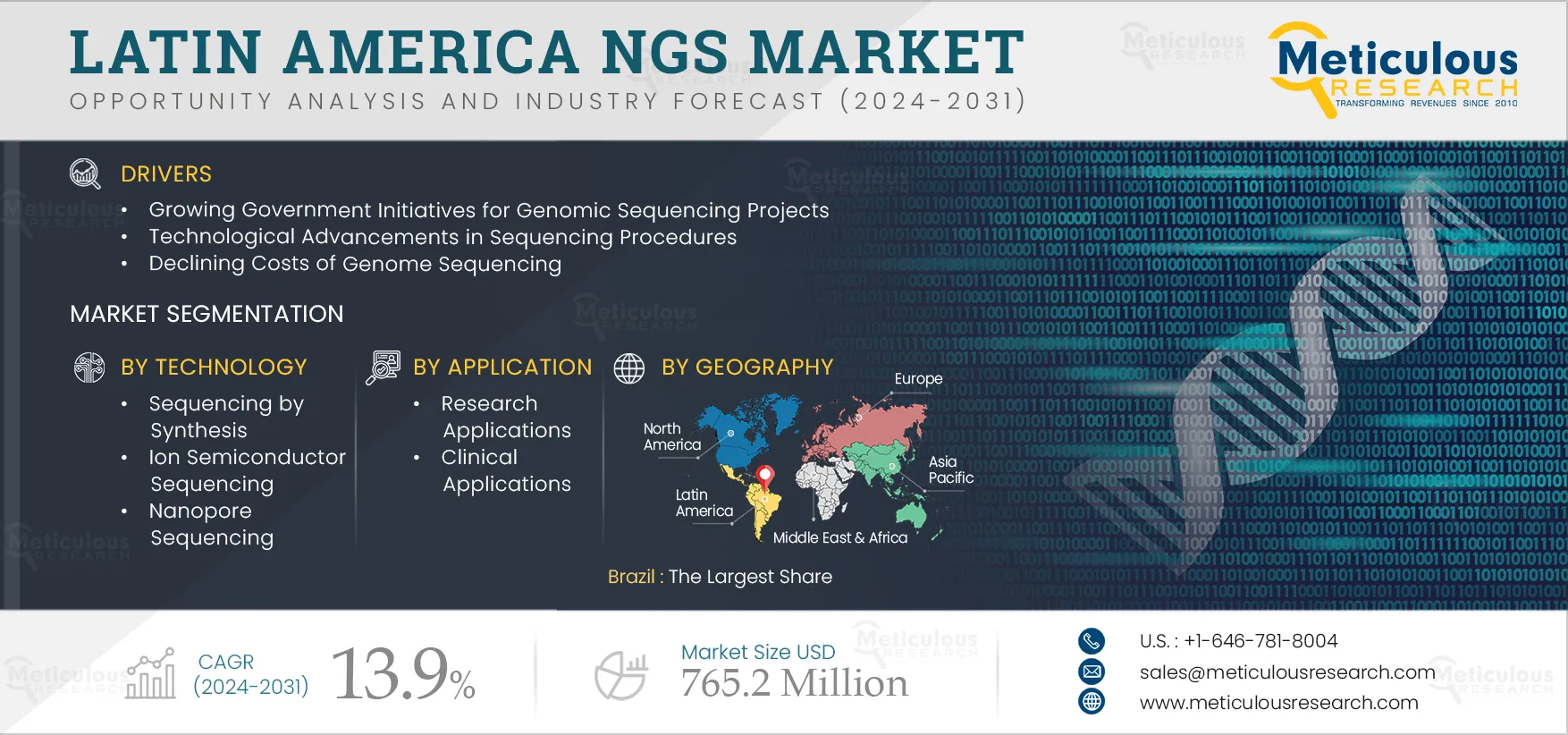 LATIN AMERICA NGS MARKET
OPPORTUNITY ANALYSIS AND INDUSTRY FORECAST (2024-2031)

Meticulous RESEARCH
TRANSFORMING REVENUES SINCE 2010

DRIVERS
• Growing Government Initiatives for Genomic Sequencing Projects
• Technological Advancements in Sequencing Procedures
• Declining Costs of Genome Sequencing

MARKET SEGMENTATION

BY TECHNOLOGY
• Sequencing by Synthesis
• Ion Semiconductor Sequencing
• Nanopore Sequencing

BY APPLICATION
• Research Applications
• Clinical Applications

BY GEOGRAPHY
Europe
North America
Asia Pacific
Latin America
Middle East & Africa

Brazil : The Largest Share

CAGR (2024-2031) 13.9%

Market Size USD 765.2 Million

U.S. : +1-646-781-8004
sales@meticulousresearch.com
www.meticulousresearch.com